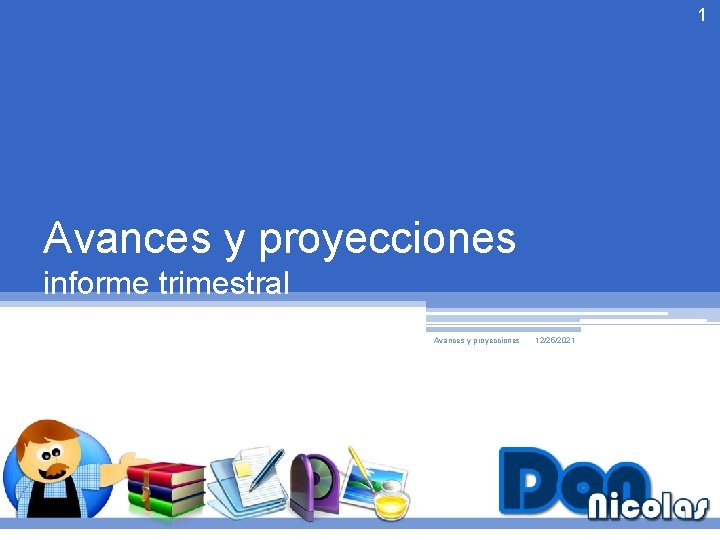 1

Avances y proyecciones
informe trimestral

Avances y proyecciones 12/26/2021

Don Nicolas